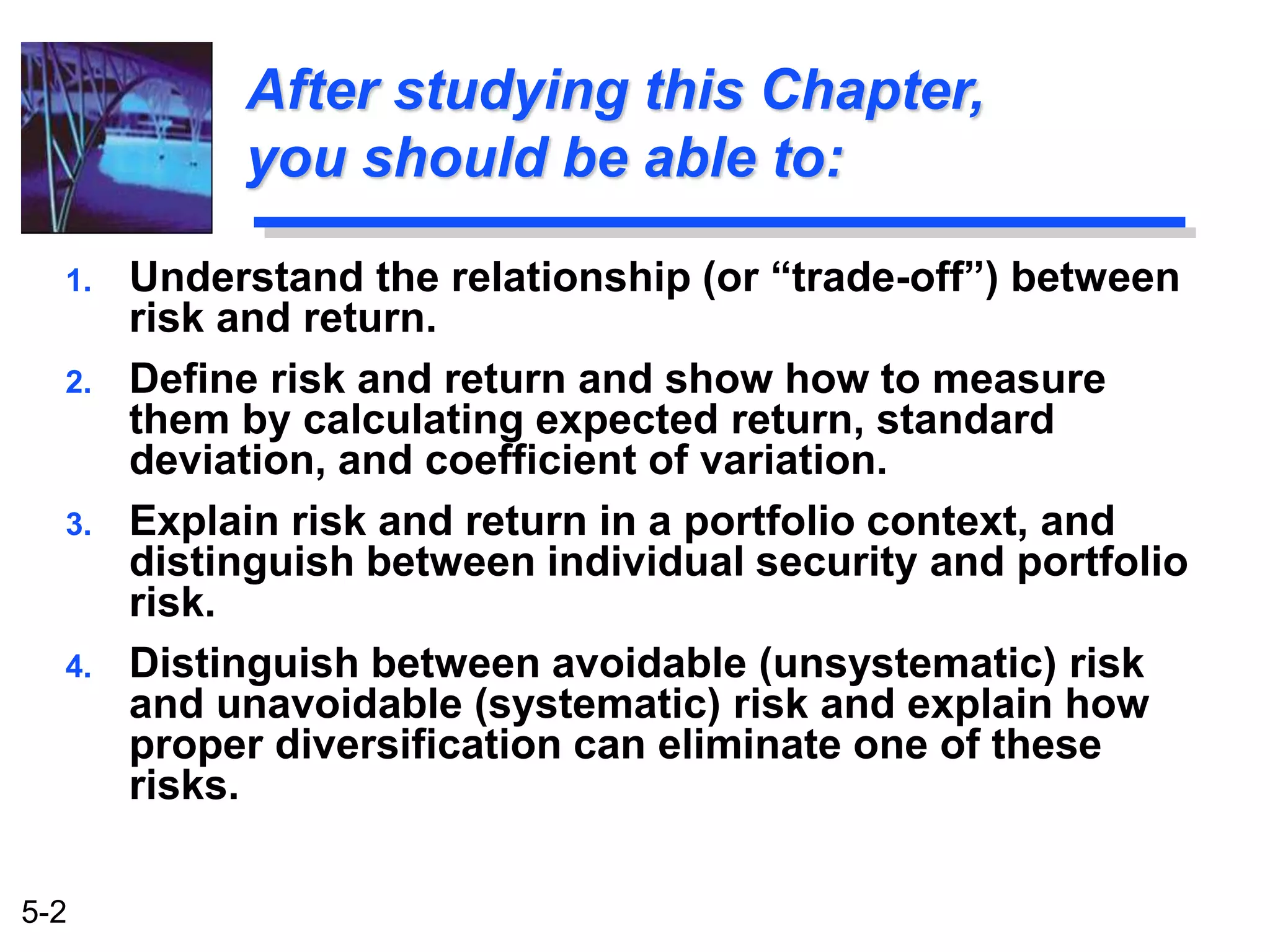 After studying this Chapter, you should be able to:

1. Understand the relationship (or “trade-off”) between risk and return.

2. Define risk and return and show how to measure them by calculating expected return, standard deviation, and coefficient of variation.

3. Explain risk and return in a portfolio context, and distinguish between individual security and portfolio risk.

4. Distinguish between avoidable (unsystematic) risk and unavoidable (systematic) risk and explain how proper diversification can eliminate one of these risks.

5-2